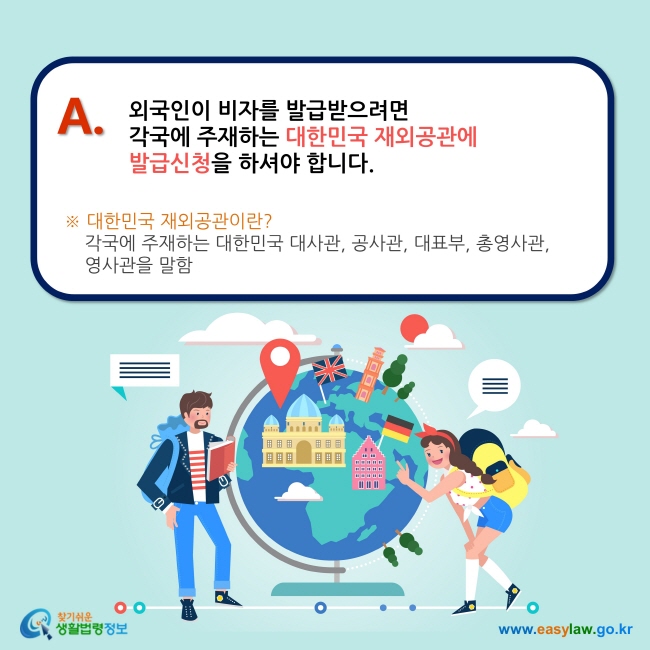 A. 외국인이 비자를 발급받으려면 각국에 주재하는 대한민국 재외공관에 발급신청을 하셔야 합니다.

※ 대한민국 재외공관이란?
각국에 주재하는 대한민국 대사관, 공사관, 대표부, 총영사관, 영사관을 말함

찾기쉬운 생활법령정보

www.easylaw.go.kr